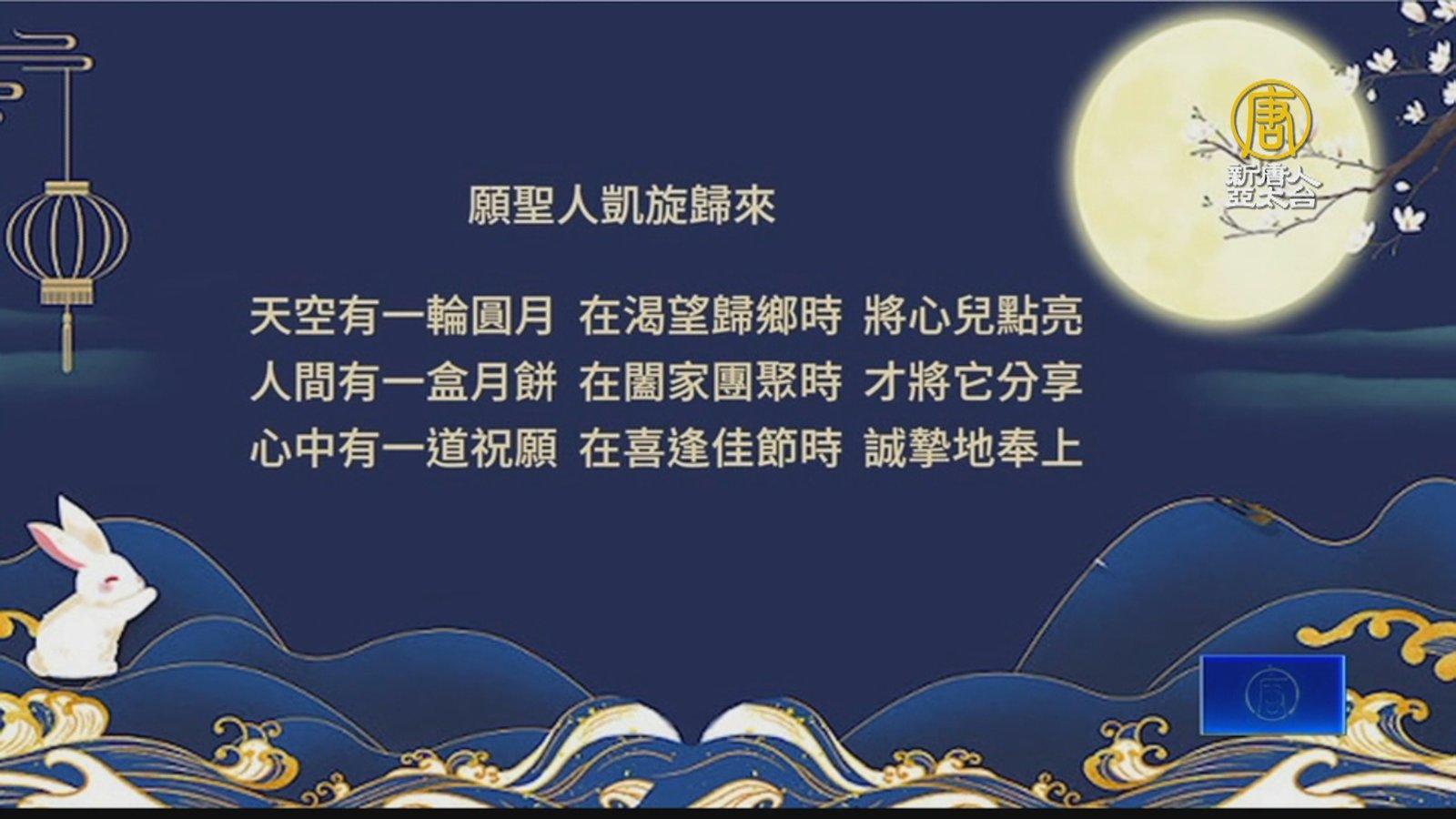 唐
新唐人
亞太台

願聖人凱旋歸來

天空有一輪圓月 在渴望歸鄉時 將心兒點亮
人間有一盒月餅 在闔家團聚時 才將它分享
心中有一道祝願 在喜逢佳節時 誠摯地奉上